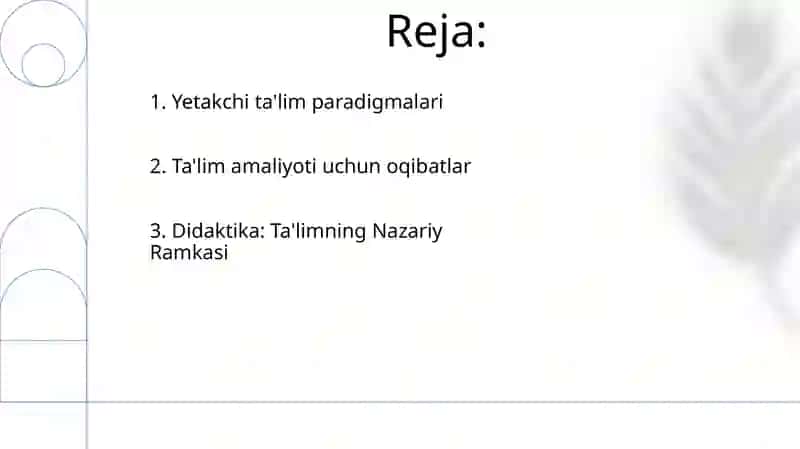 Reja:

1. Yetakchi ta'lim paradigmalari

2. Ta'lim amaliyoti uchun oqibatlar

3. Didaktika: Ta'limning Nazariy Ramkasi